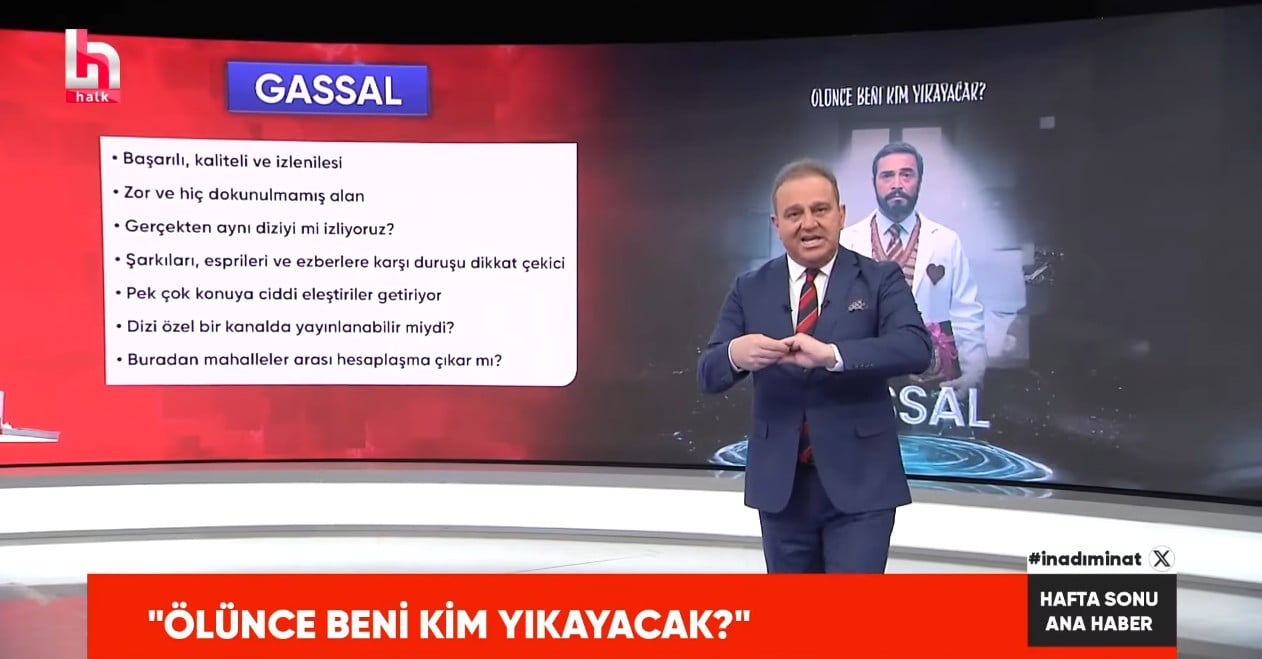 halk

GASSAL

• Başarılı, kaliteli ve izlenilesi
• Zor ve hiç dokunulmamış alan
• Gerçekten aynı diziyi mi izliyoruz?
• Şarkıları, esprileri ve ezberlere karşı duruşu dikkat çekici
• Pek çok konuya ciddi eleştiriler getiriyor
• Dizi özel bir kanalda yayınlanabilir miydi?
• Buradan mahalleler arası hesaplaşma çıkar mı?

ÖLÜNCE BENİ KİM YIKAYACAK?

SSAL

#inadıminat

"ÖLÜNCE BENİ KİM YIKAYACAK?"

HAFTA SONU ANA HABER